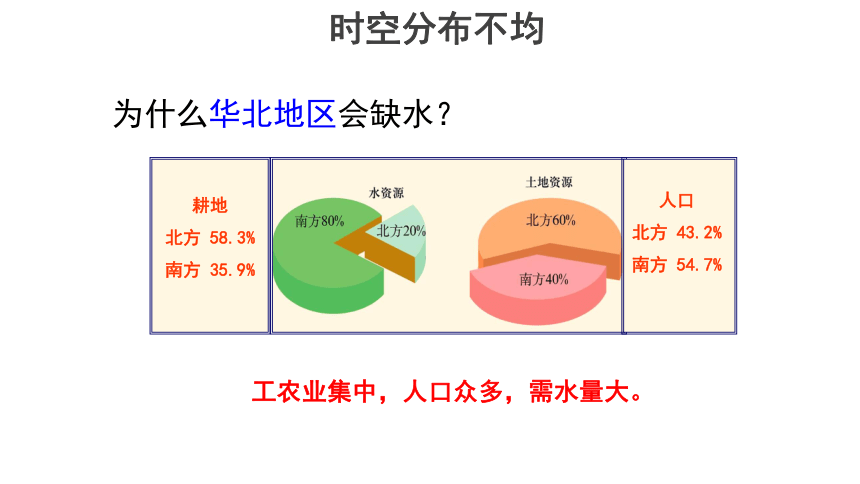 时空分布不均

为什么华北地区会缺水？

耕地
北方 58.3%
南方 35.9%

水资源
南方80%
北方20%

土地资源
北方60%
南方40%

人口
北方 43.2%
南方 54.7%

工农业集中，人口众多，需水量大。